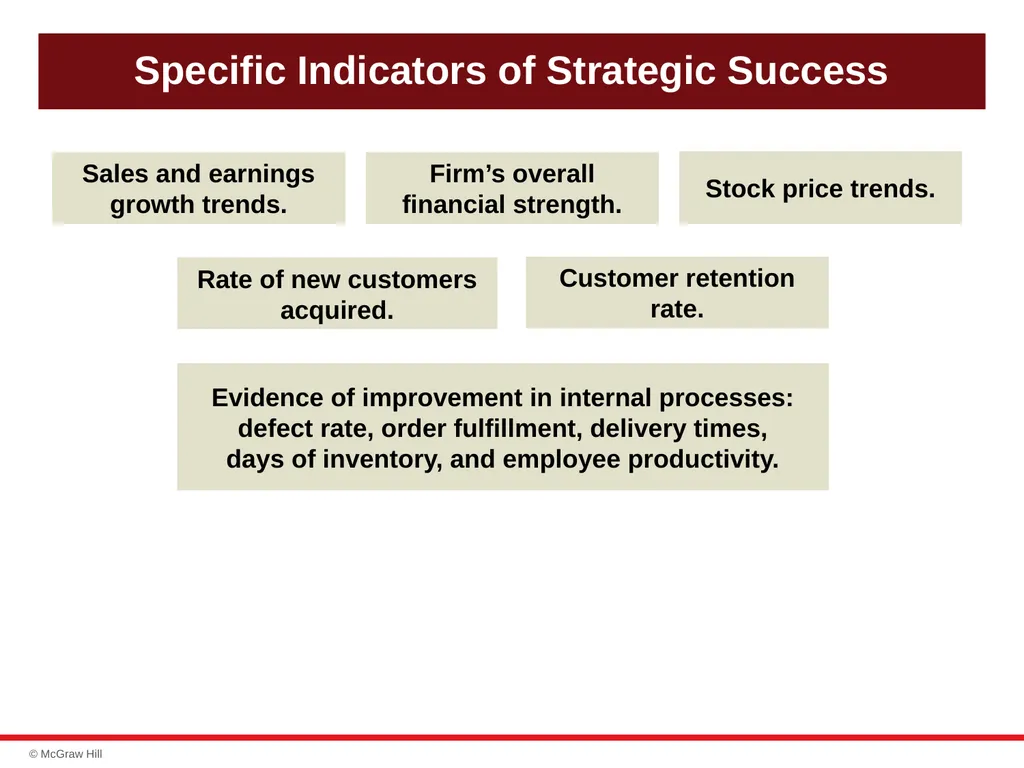 Specific Indicators of Strategic Success

Sales and earnings growth trends.

Firm’s overall financial strength.

Stock price trends.

Rate of new customers acquired.

Customer retention rate.

Evidence of improvement in internal processes: defect rate, order fulfillment, delivery times, days of inventory, and employee productivity.

© McGraw Hill